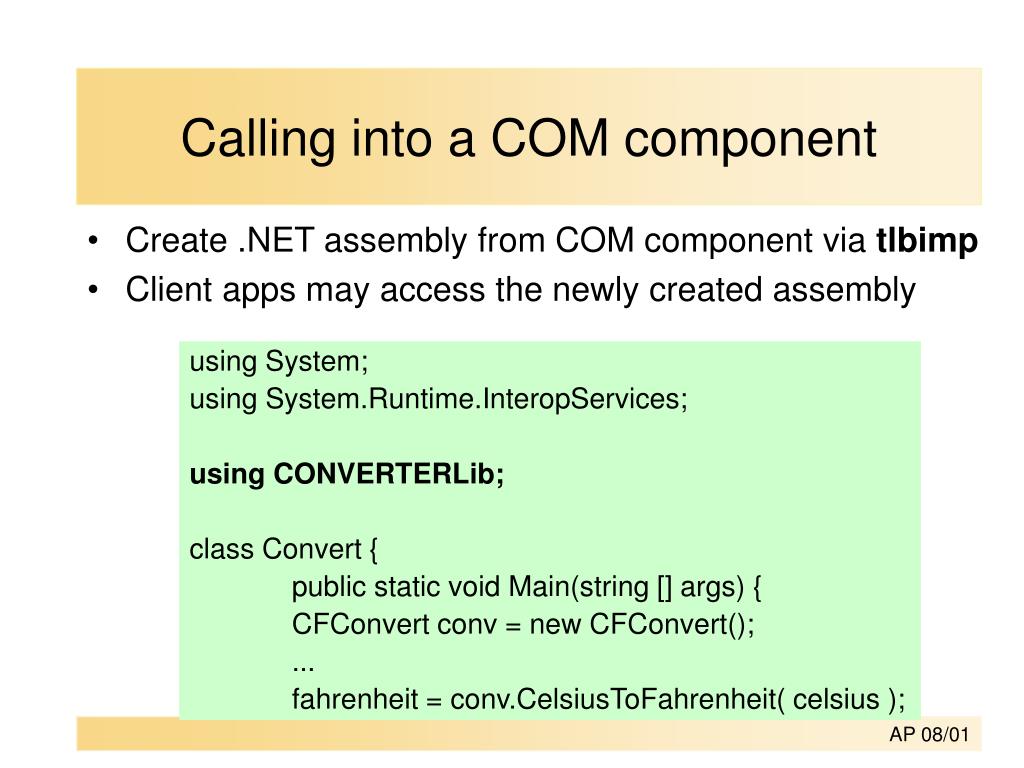 Calling into a COM component

• Create .NET assembly from COM component via tlbimp
• Client apps may access the newly created assembly

using System;
using System.Runtime.InteropServices;

using CONVERTERLib;

class Convert {
    public static void Main(string [] args) {
    CFConvert conv = new CFConvert();
    ...
    fahrenheit = conv.CelsiusToFahrenheit( celsius );

AP 08/01